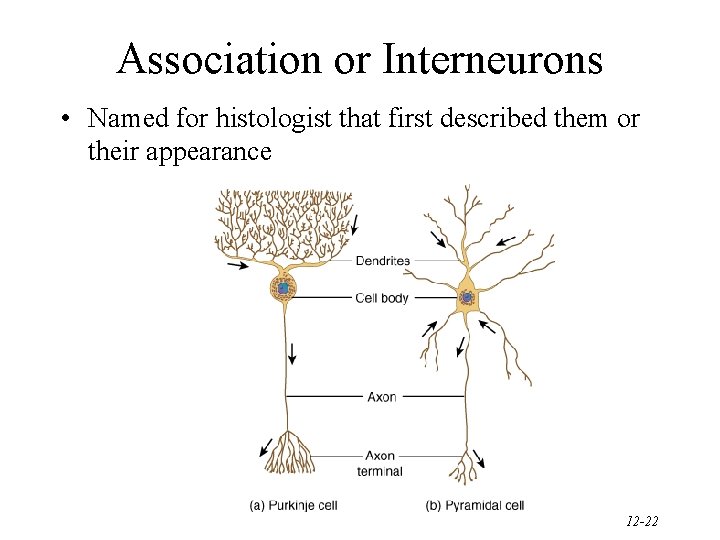 Association or Interneurons

• Named for histologist that first described them or their appearance

Dendrites

Cell body

Axon

Axon terminal

(a) Purkinje cell

(b) Pyramidal cell

12-22